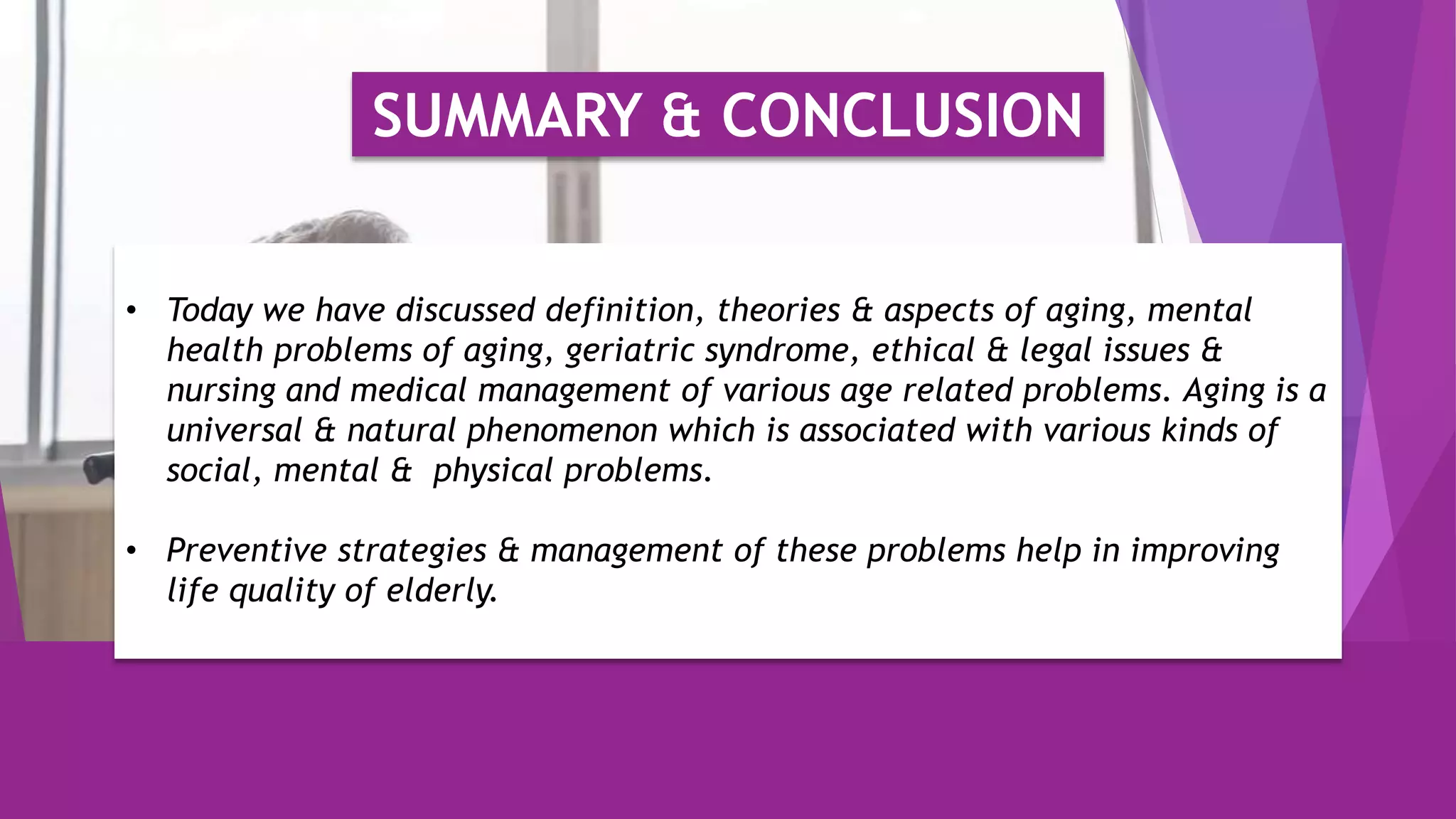 SUMMARY & CONCLUSION

• Today we have discussed definition, theories & aspects of aging, mental health problems of aging, geriatric syndrome, ethical & legal issues & nursing and medical management of various age related problems. Aging is a universal & natural phenomenon which is associated with various kinds of social, mental & physical problems.

• Preventive strategies & management of these problems help in improving life quality of elderly.